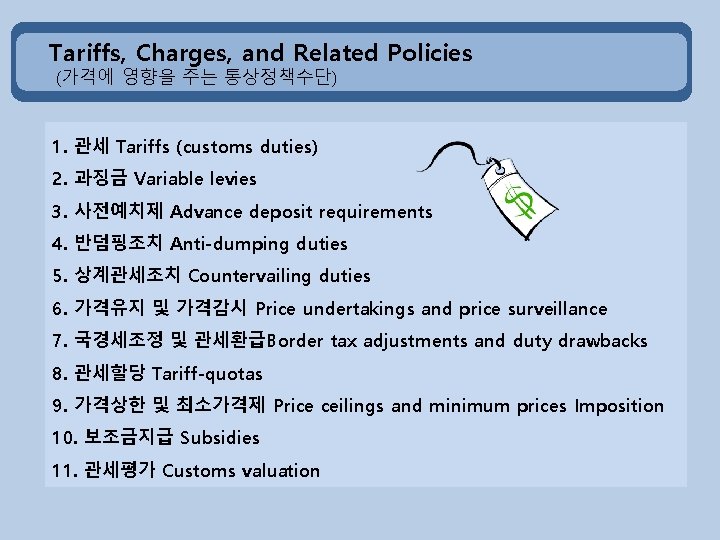 Tariffs, Charges, and Related Policies
(가격에 영향을 주는 통상정책수단)

1. 관세 Tariffs (customs duties)
2. 과징금 Variable levies
3. 사전예치제 Advance deposit requirements
4. 반덤핑조치 Anti-dumping duties
5. 상계관세조치 Countervailing duties
6. 가격유지 및 가격감시 Price undertakings and price surveillance
7. 국경세조정 및 관세환급Border tax adjustments and duty drawbacks
8. 관세할당 Tariff-quotas
9. 가격상한 및 최소가격제 Price ceilings and minimum prices Imposition
10. 보조금지급 Subsidies
11. 관세평가 Customs valuation

$